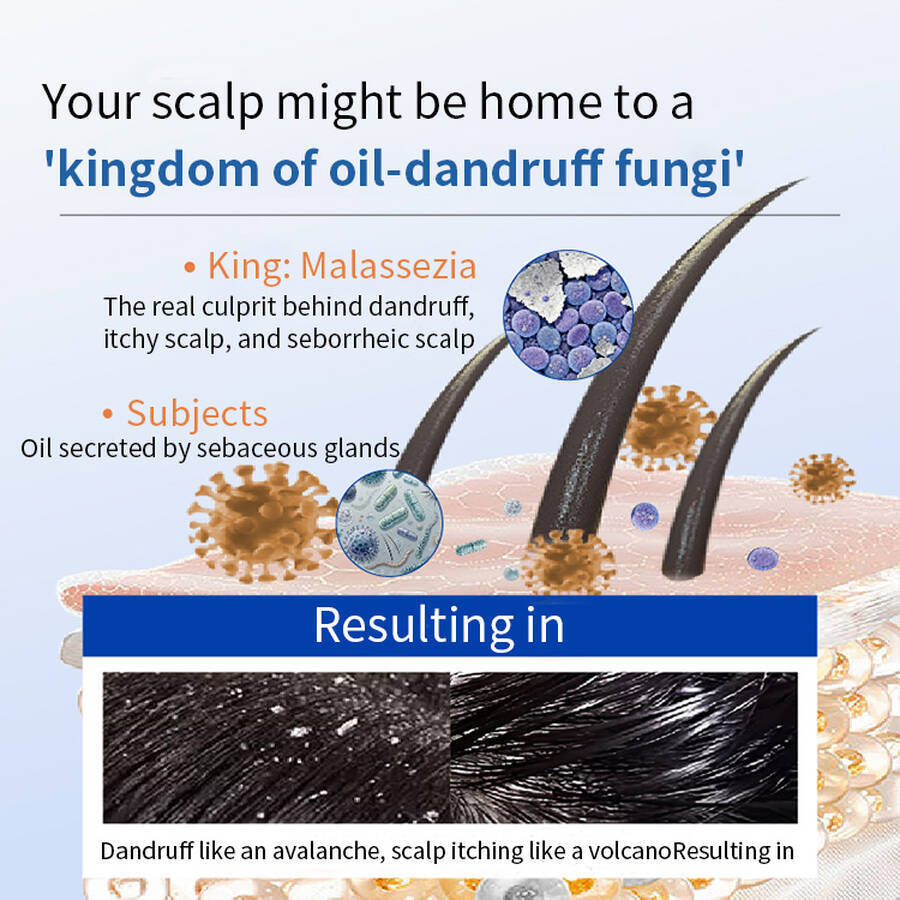 Your scalp might be home to a
'kingdom of oil-dandruff fungi'

• King: Malassezia
The real culprit behind dandruff, itchy scalp, and seborrheic scalp

• Subjects
Oil secreted by sebaceous glands

Resulting in

Dandruff like an avalanche, scalp itching like a volcanoResulting in